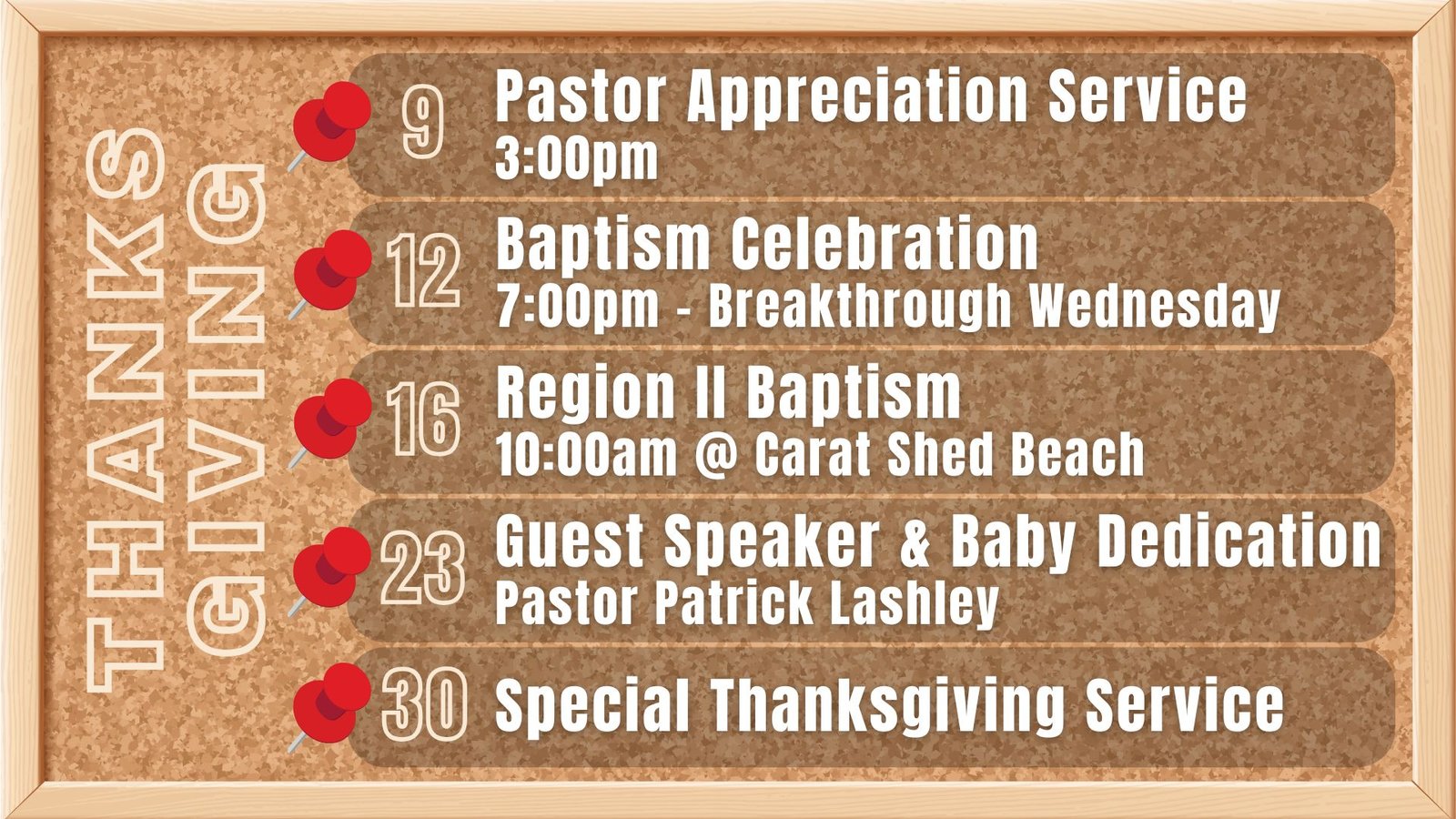 THANKS GIVING

9 Pastor Appreciation Service
3:00pm

12 Baptism Celebration
7:00pm - Breakthrough Wednesday

16 Region II Baptism
10:00am @ Carat Shed Beach

23 Guest Speaker & Baby Dedication
Pastor Patrick Lashley

30 Special Thanksgiving Service